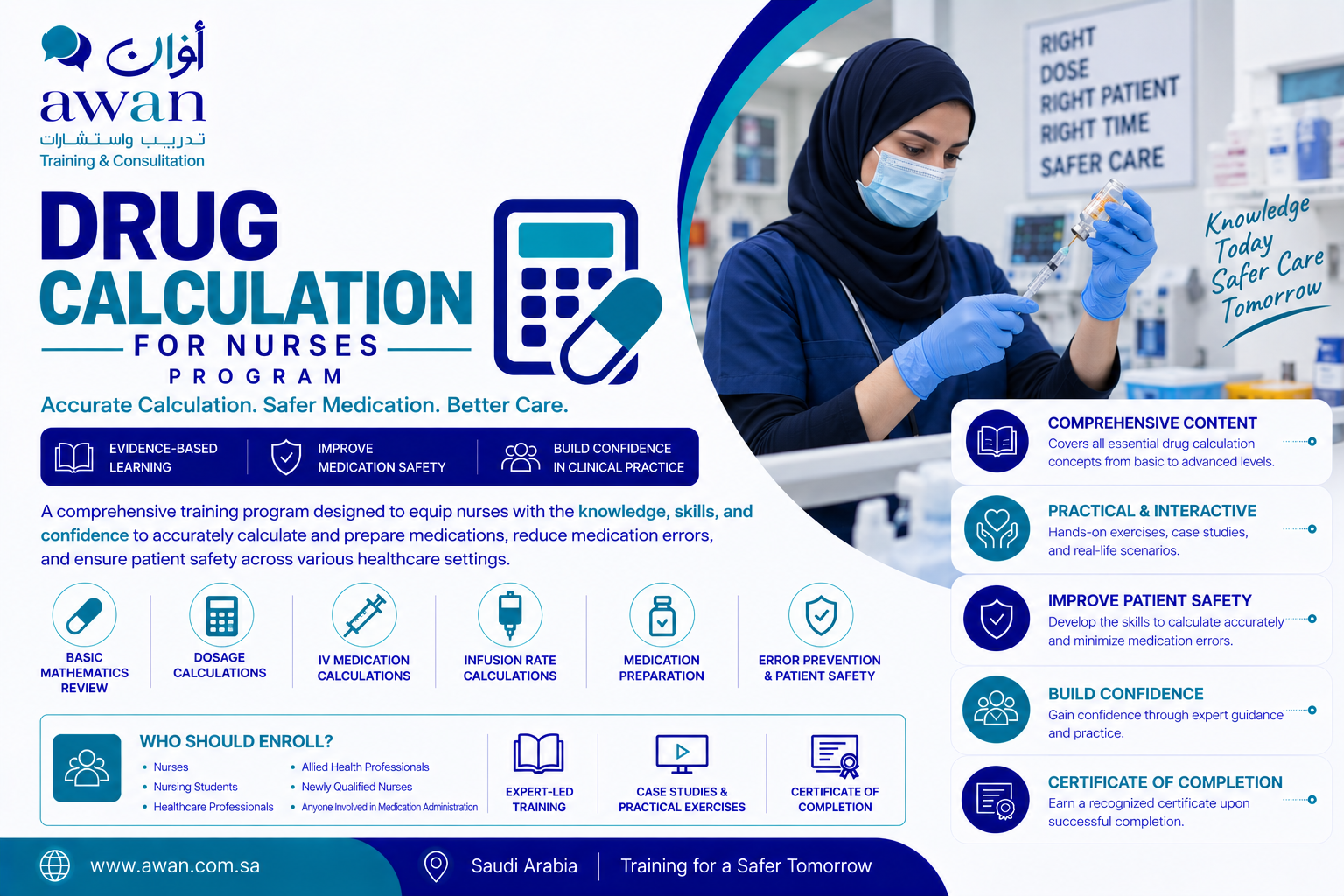 أوان
awan
تدريب واستشارات
Training & Consultation

DRUG CALCULATION
FOR NURSES
PROGRAM

Accurate Calculation. Safer Medication. Better Care.

EVIDENCE-BASED LEARNING
IMPROVE MEDICATION SAFETY
BUILD CONFIDENCE IN CLINICAL PRACTICE

A comprehensive training program designed to equip nurses with the knowledge, skills, and confidence to accurately calculate and prepare medications, reduce medication errors, and ensure patient safety across various healthcare settings.

BASIC MATHEMATICS REVIEW
DOSAGE CALCULATIONS
IV MEDICATION CALCULATIONS
INFUSION RATE CALCULATIONS
MEDICATION PREPARATION
ERROR PREVENTION & PATIENT SAFETY

WHO SHOULD ENROLL?
• Nurses
• Nursing Students
• Healthcare Professionals
• Allied Health Professionals
• Newly Qualified Nurses
• Anyone Involved in Medication Administration

EXPERT-LED TRAINING
CASE STUDIES & PRACTICAL EXERCISES
CERTIFICATE OF COMPLETION

RIGHT DOSE
RIGHT PATIENT
RIGHT TIME
SAFER CARE

Knowledge Today Safer Care Tomorrow

COMPREHENSIVE CONTENT
Covers all essential drug calculation concepts from basic to advanced levels.

PRACTICAL & INTERACTIVE
Hands-on exercises, case studies, and real-life scenarios.

IMPROVE PATIENT SAFETY
Develop the skills to calculate accurately and minimize medication errors.

BUILD CONFIDENCE
Gain confidence through expert guidance and practice.

CERTIFICATE OF COMPLETION
Earn a recognized certificate upon successful completion.

www.awan.com.sa
Saudi Arabia
Training for a Safer Tomorrow